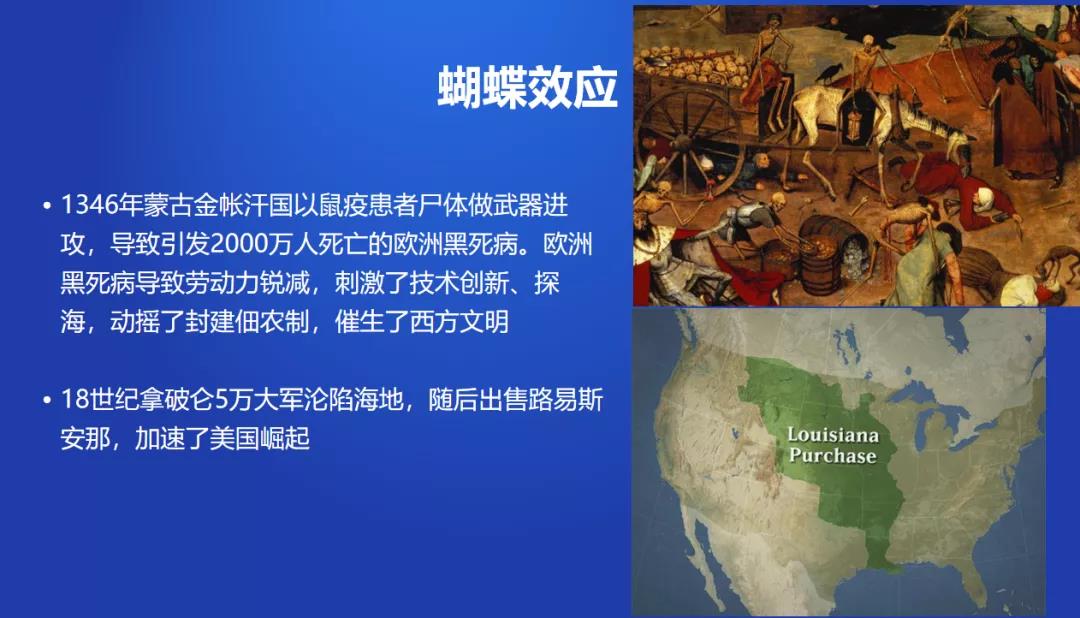 蝴蝶效应

• 1346年蒙古金帐汗国以鼠疫患者尸体做武器进攻，导致引发2000万人死亡的欧洲黑死病。欧洲黑死病导致劳动力锐减，刺激了技术创新、探海，动摇了封建佃农制，催生了西方文明

• 18世纪拿破仑5万大军沦陷海地，随后出售路易斯安那，加速了美国崛起

Louisiana Purchase